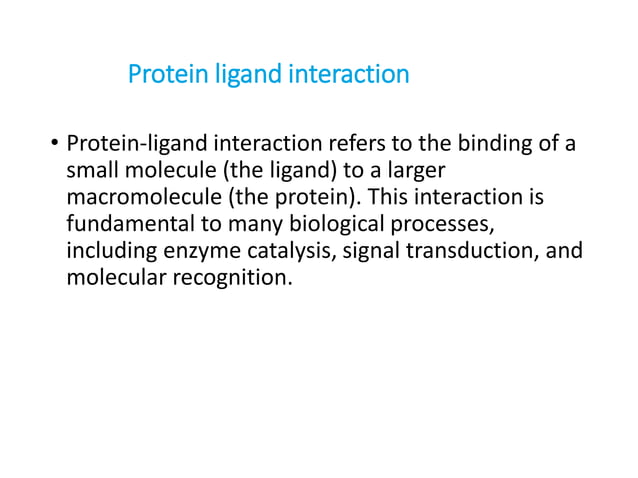 Protein ligand interaction

• Protein-ligand interaction refers to the binding of a small molecule (the ligand) to a larger macromolecule (the protein). This interaction is fundamental to many biological processes, including enzyme catalysis, signal transduction, and molecular recognition.